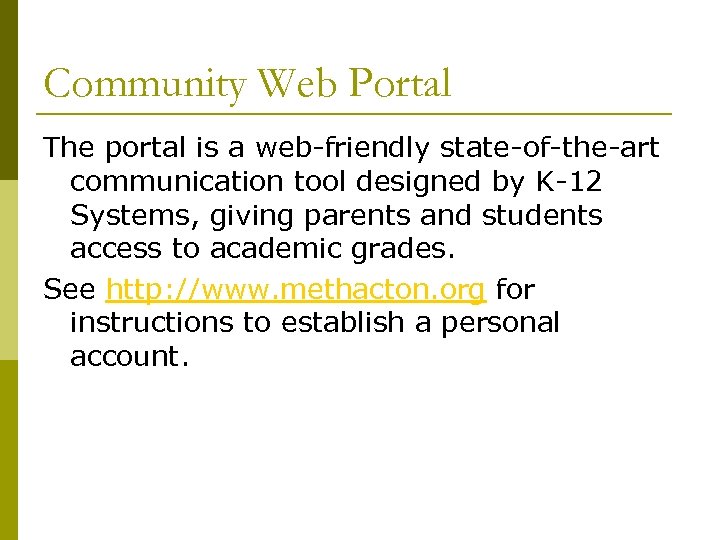 Community Web Portal

The portal is a web-friendly state-of-the-art communication tool designed by K-12 Systems, giving parents and students access to academic grades.

See http://www.methacton.org for instructions to establish a personal account.